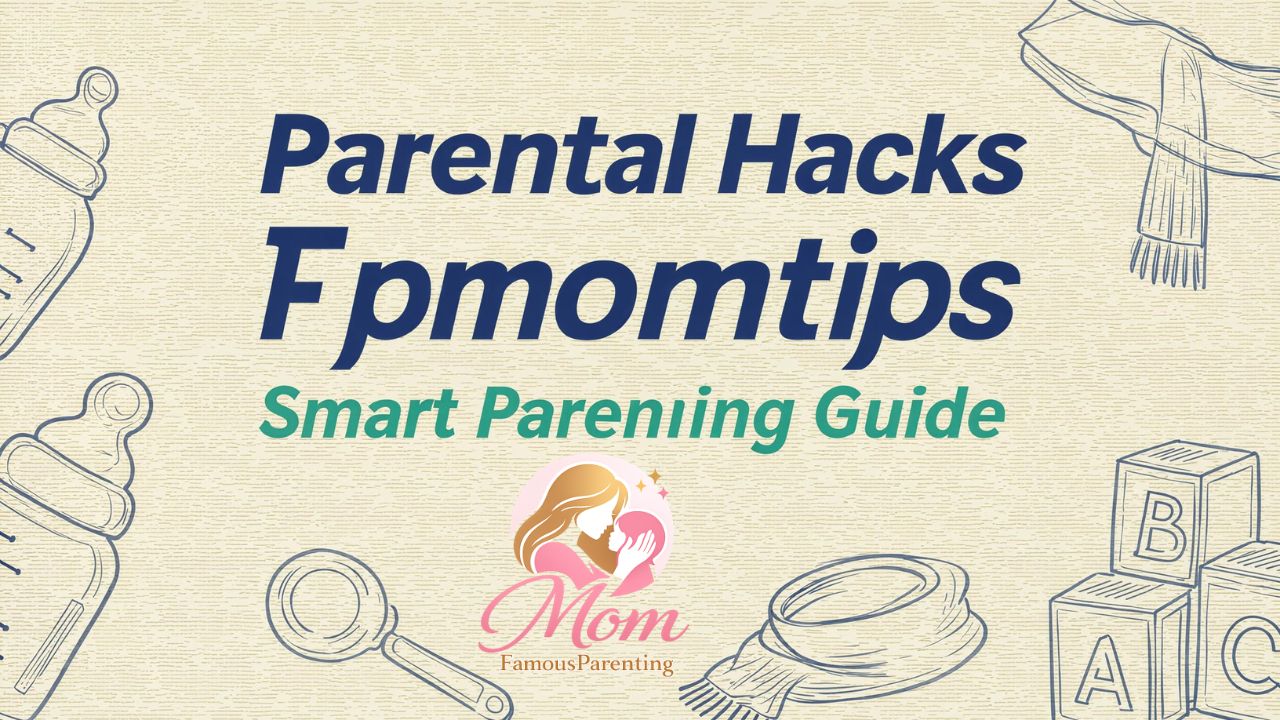 Parental Hacks Fpmomtips

Smart Parenıing Guide

Mom
FamousParenting

B
A
C